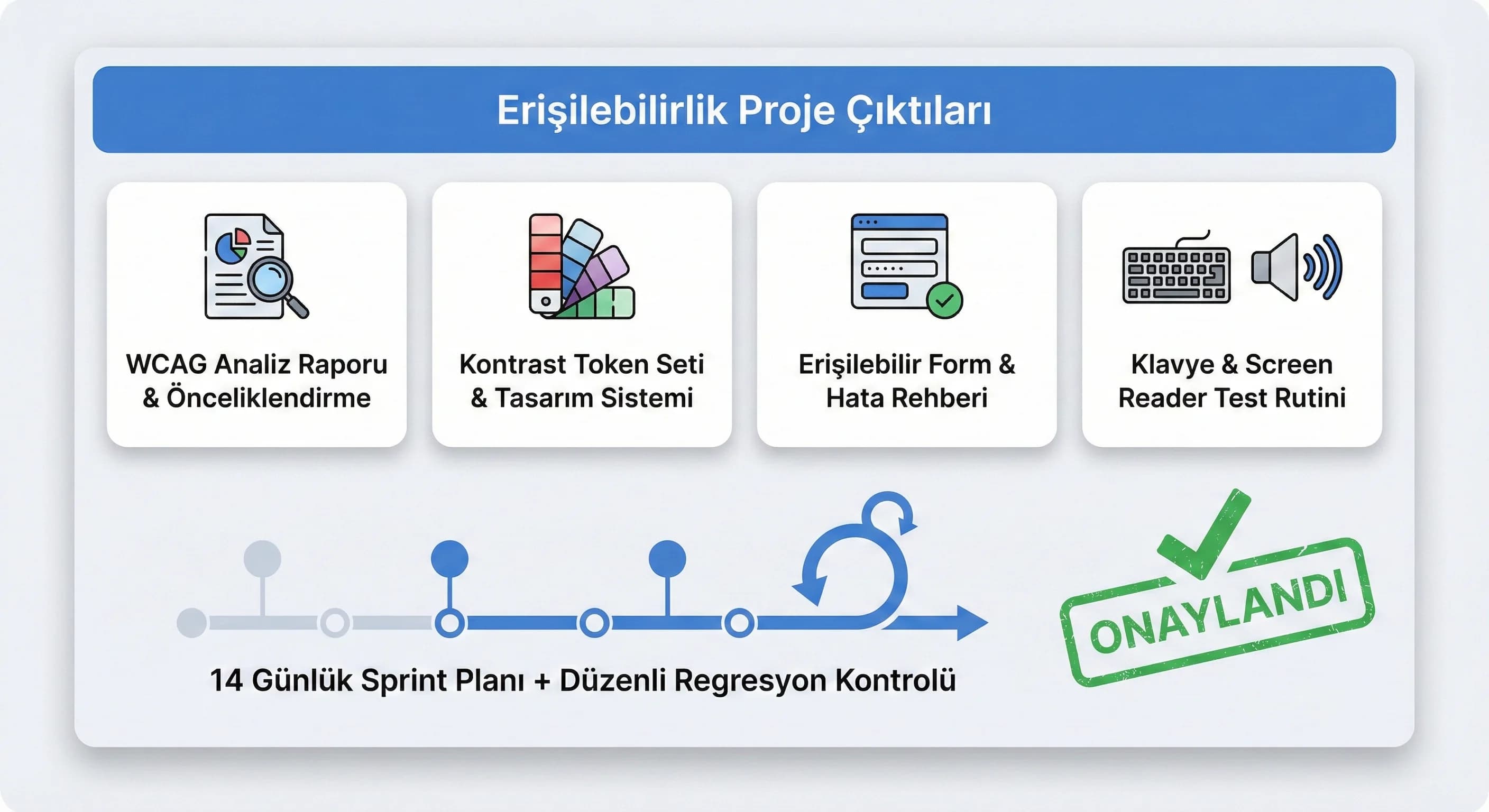 Erişilebilirlik Proje Çıktıları

WCAG Analiz Raporu & Önceliklendirme

Kontrast Token Seti & Tasarım Sistemi

Erişilebilir Form & Hata Rehberi

Klavye & Screen Reader Test Rutini

14 Günlük Sprint Planı + Düzenli Regresyon Kontrolü

ONAYLANDI